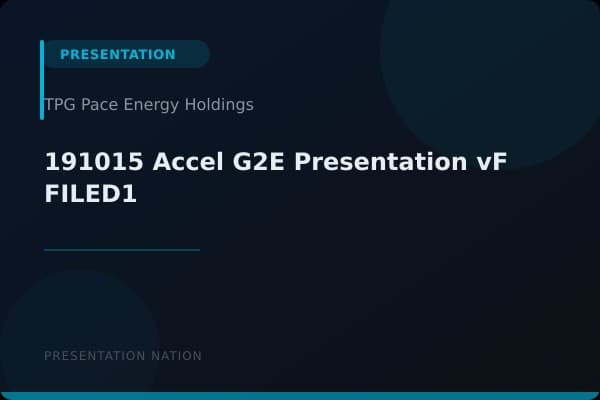 PRESENTATION

TPG Pace Energy Holdings

191015 Accel G2E Presentation vF FILED1

PRESENTATION NATION